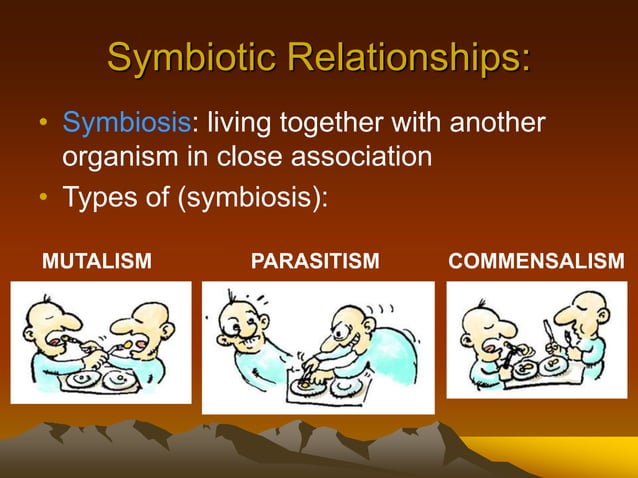 Symbiotic Relationships:

• Symbiosis: living together with another organism in close association

• Types of (symbiosis):

MUTALISM

PARASITISM

COMMENSALISM